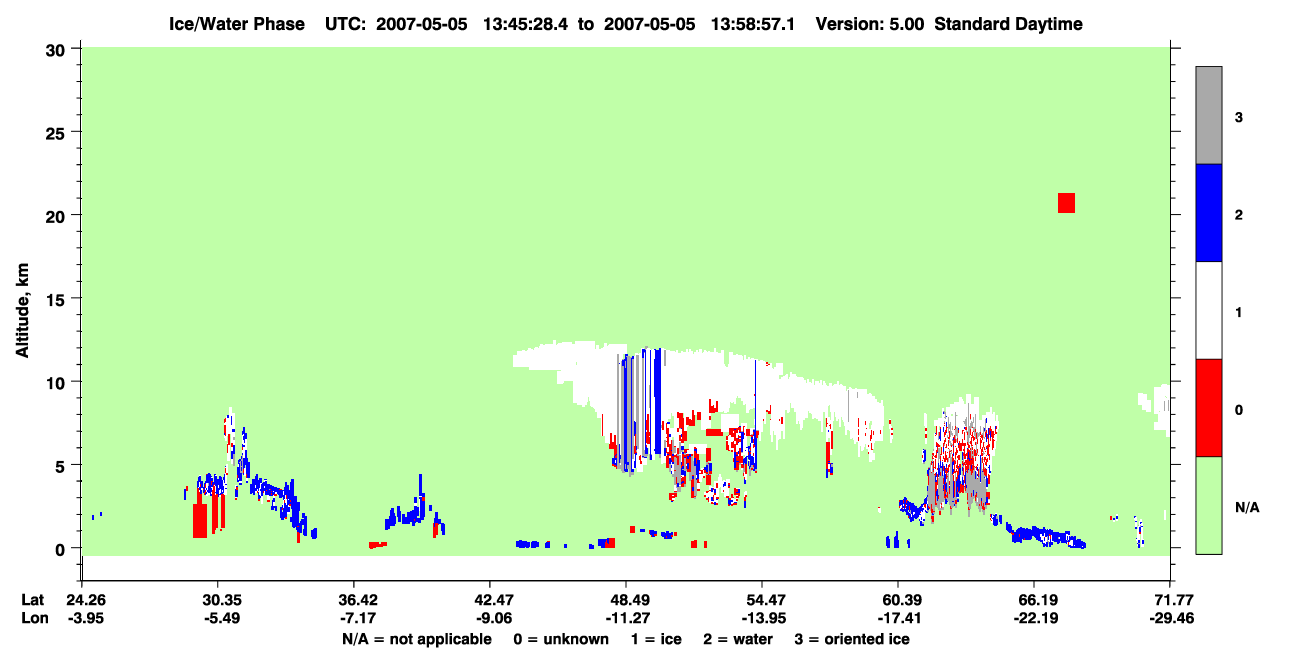 Ice/Water Phase UTC: 2007-05-05 13:45:28.4 to 2007-05-05 13:58:57.1 Version: 5.00 Standard Daytime

Altitude, km

30
25
20
15
10
5
0

3
2
1
0
N/A

Lat 24.26 30.35 36.42 42.47 48.49 54.47 60.39 66.19 71.77
Lon -3.95 -5.49 -7.17 -9.06 -11.27 -13.95 -17.41 -22.19 -29.46

N/A = not applicable 0 = unknown 1 = ice 2 = water 3 = oriented ice